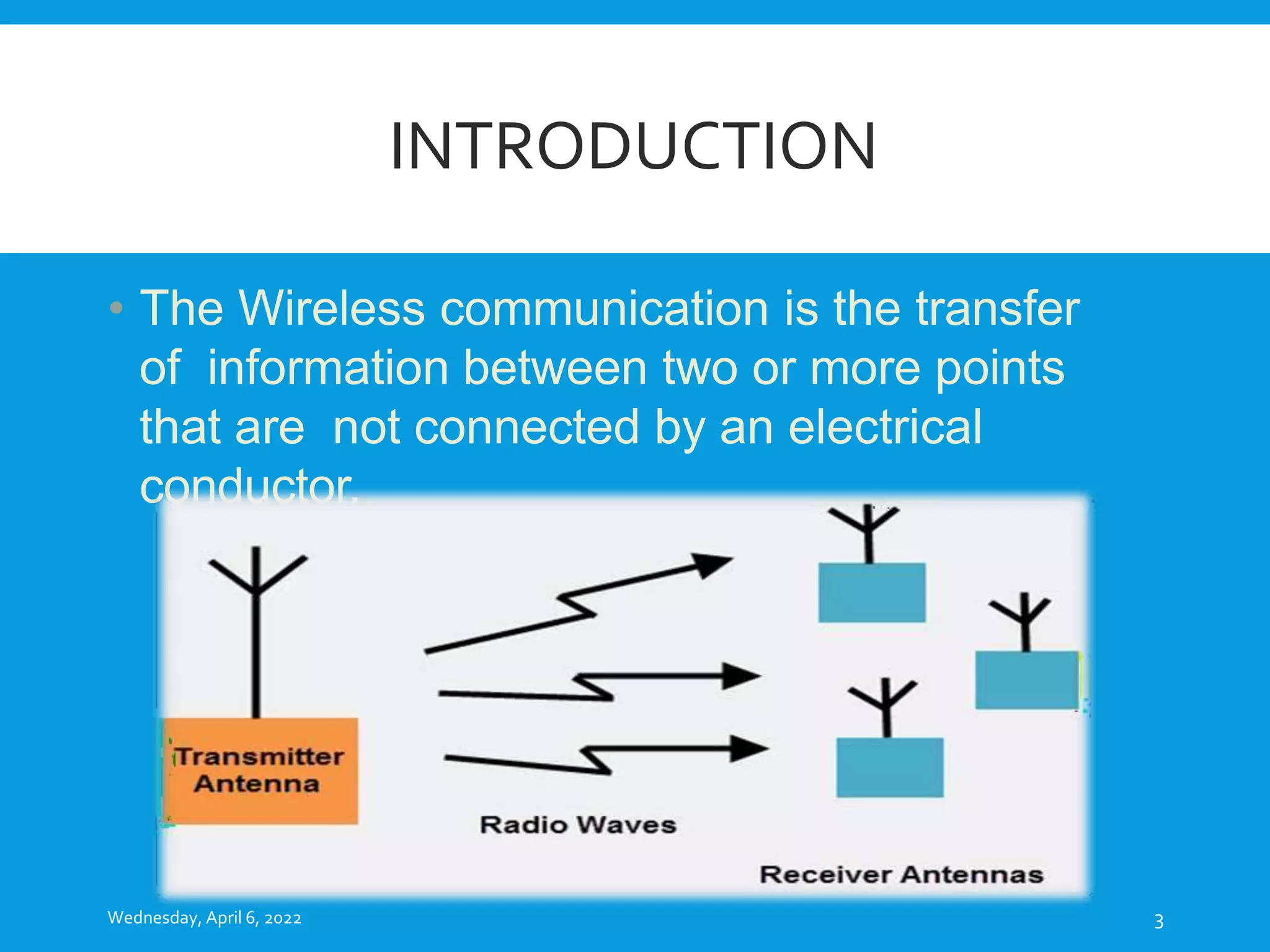 INTRODUCTION

• The Wireless communication is the transfer of information between two or more points that are not connected by an electrical conductor.

Transmitter Antenna

Radio Waves

Receiver Antennas

Wednesday, April 6, 2022

3